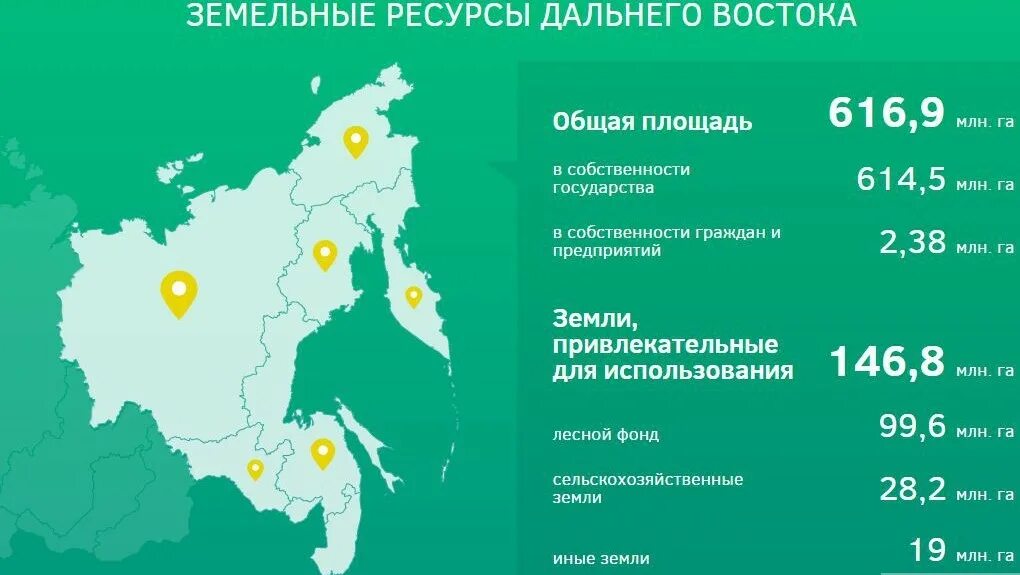 ЗЕМЕЛЬНЫЕ РЕСУРСЫ ДАЛЬНЕГО ВОСТОКА

Общая площадь 616,9 млн. га

в собственности государства 614,5 млн. га

в собственности граждан и предприятий 2,38 млн. га

Земли, привлекательные для использования 146,8 млн. га

лесной фонд 99,6 млн. га

сельскохозяйственные земли 28,2 млн. га

иные земли 19 млн. га